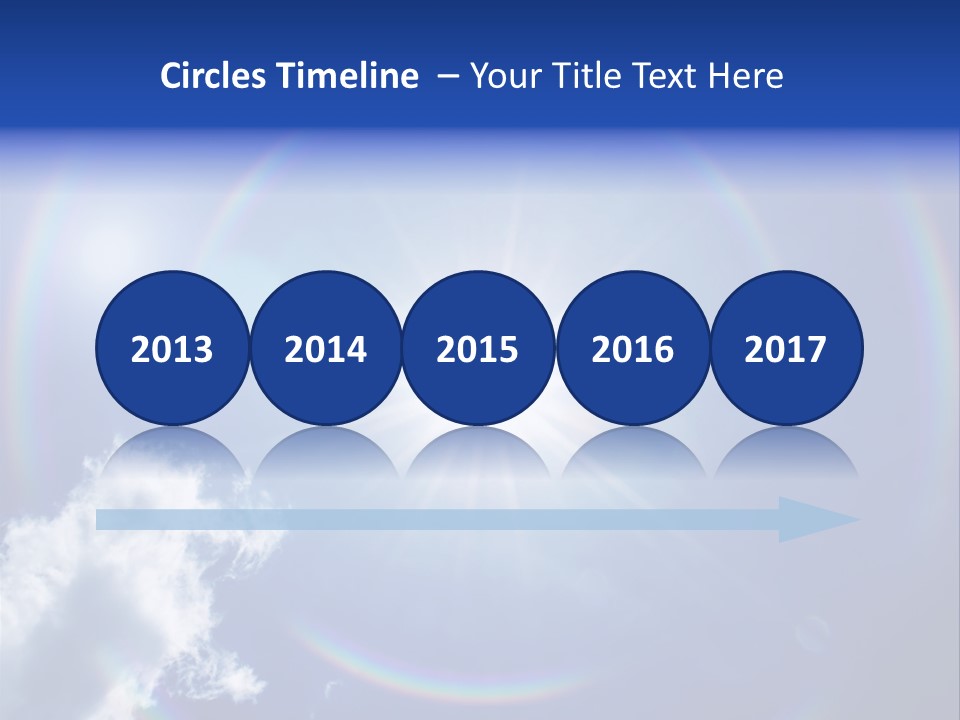 Circles Timeline – Your Title Text Here

2013

2014

2015

2016

2017